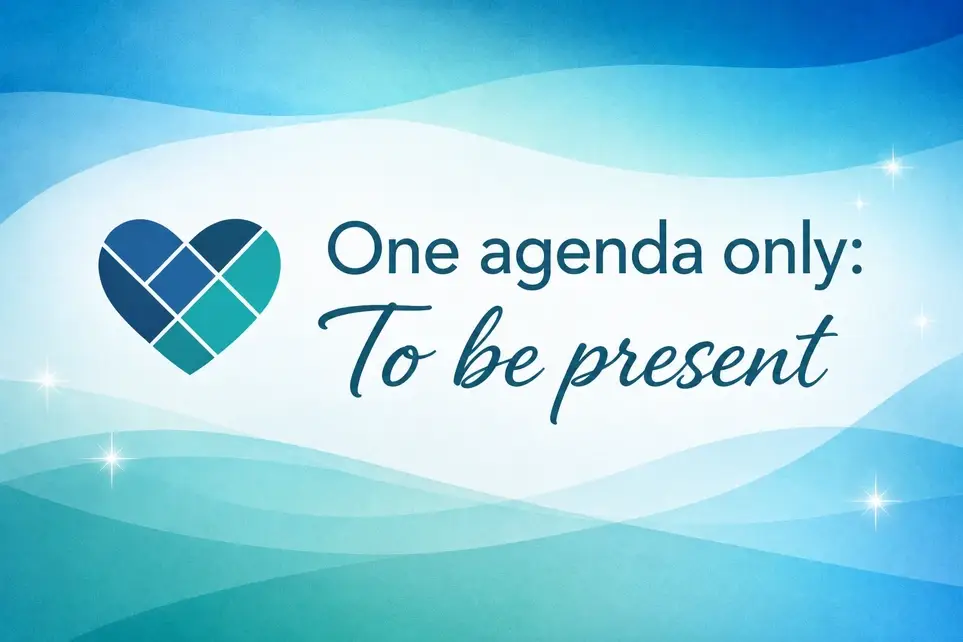 One agenda only:
To be present